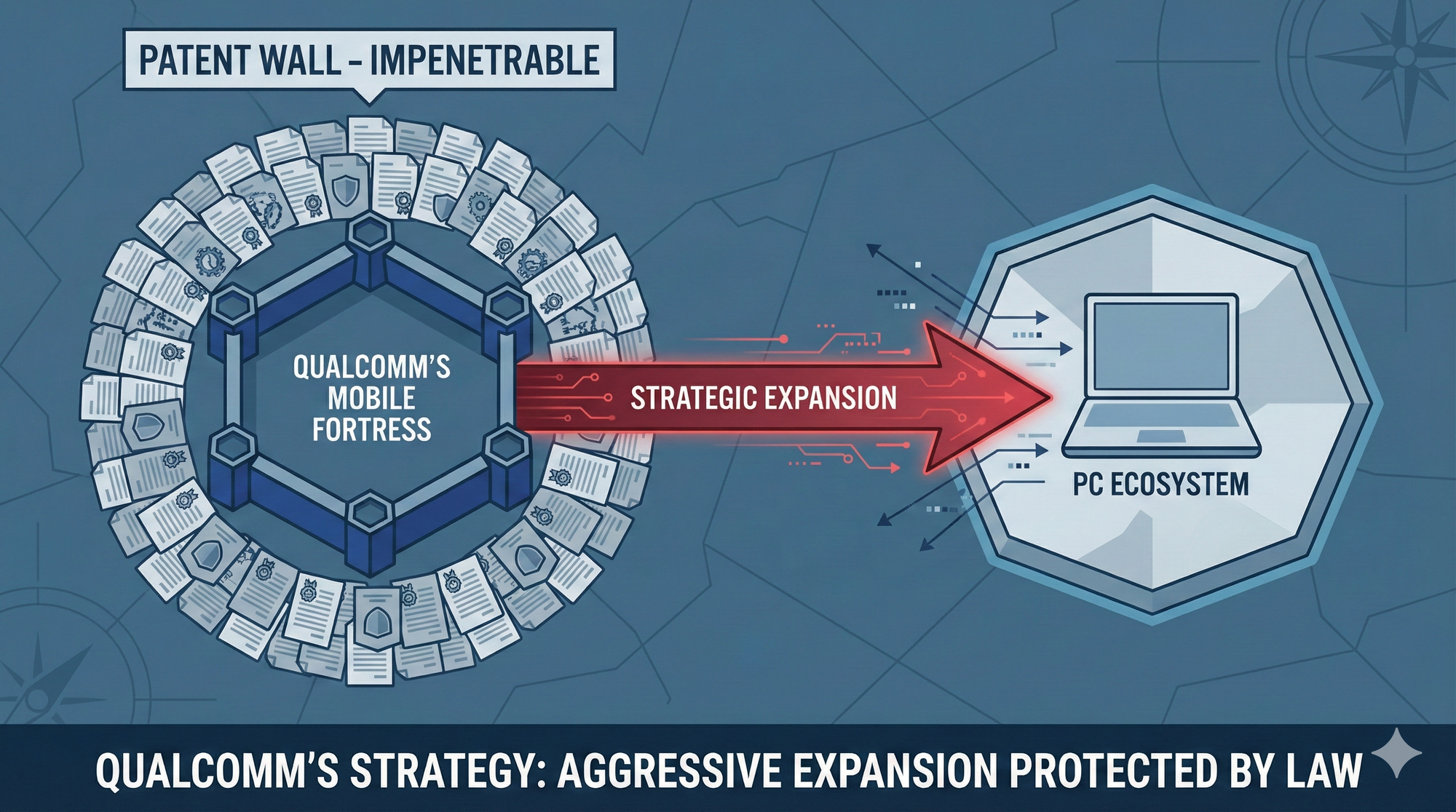 PATENT WALL – IMPENETRABLE

QUALCOMM'S MOBILE FORTRESS

STRATEGIC EXPANSION

PC ECOSYSTEM

QUALCOMM'S STRATEGY: AGGRESSIVE EXPANSION PROTECTED BY LAW